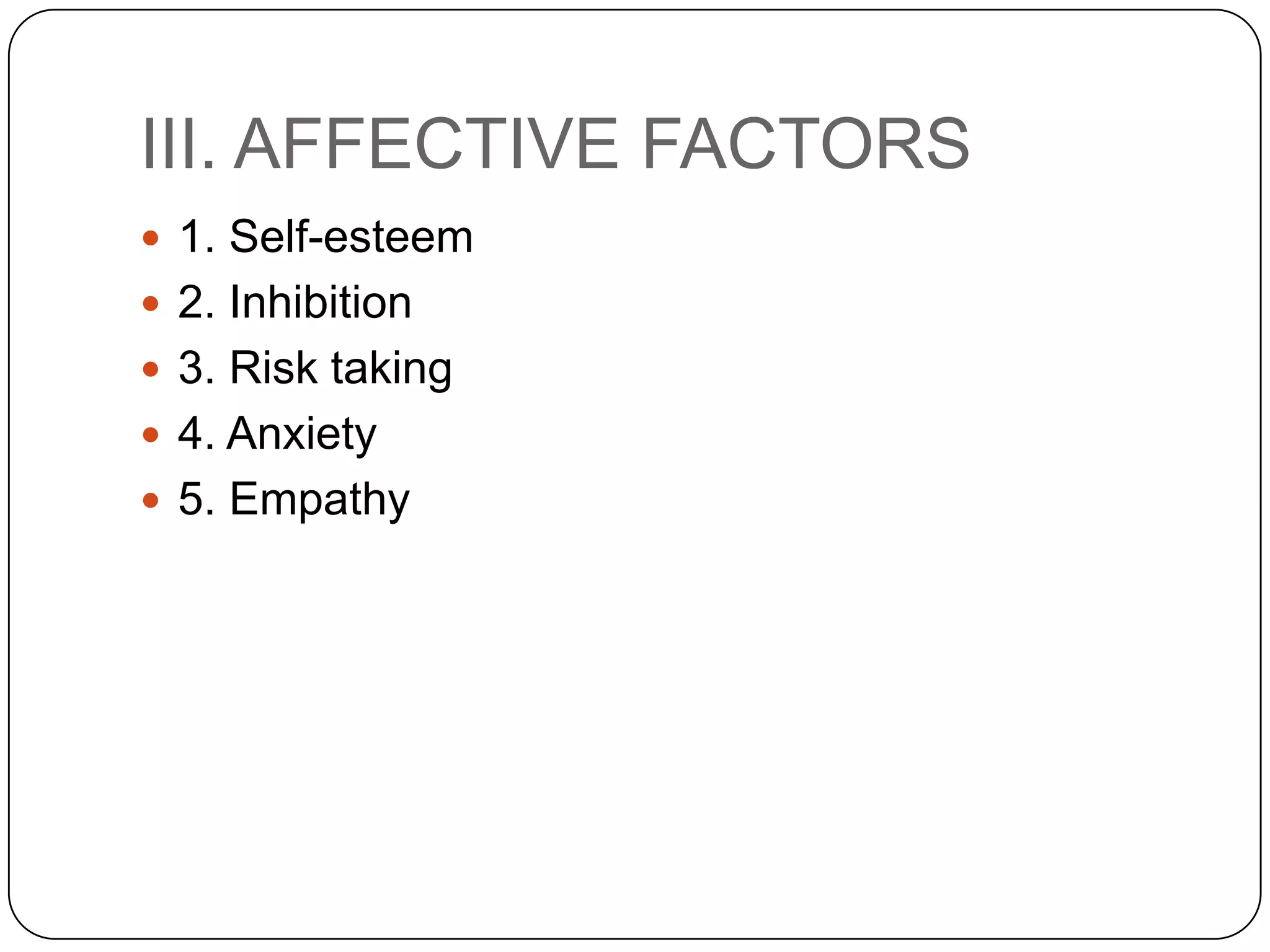 III. AFFECTIVE FACTORS

- 1. Self-esteem
- 2. Inhibition
- 3. Risk taking
- 4. Anxiety
- 5. Empathy